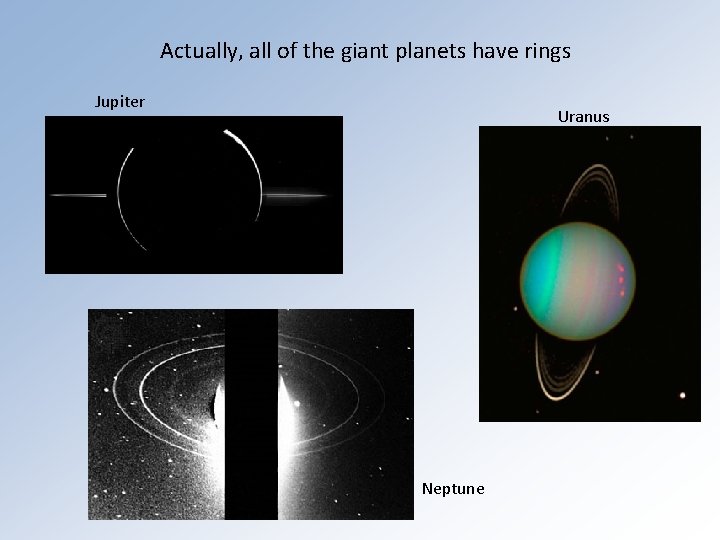 Actually, all of the giant planets have rings

Jupiter

Uranus

Neptune